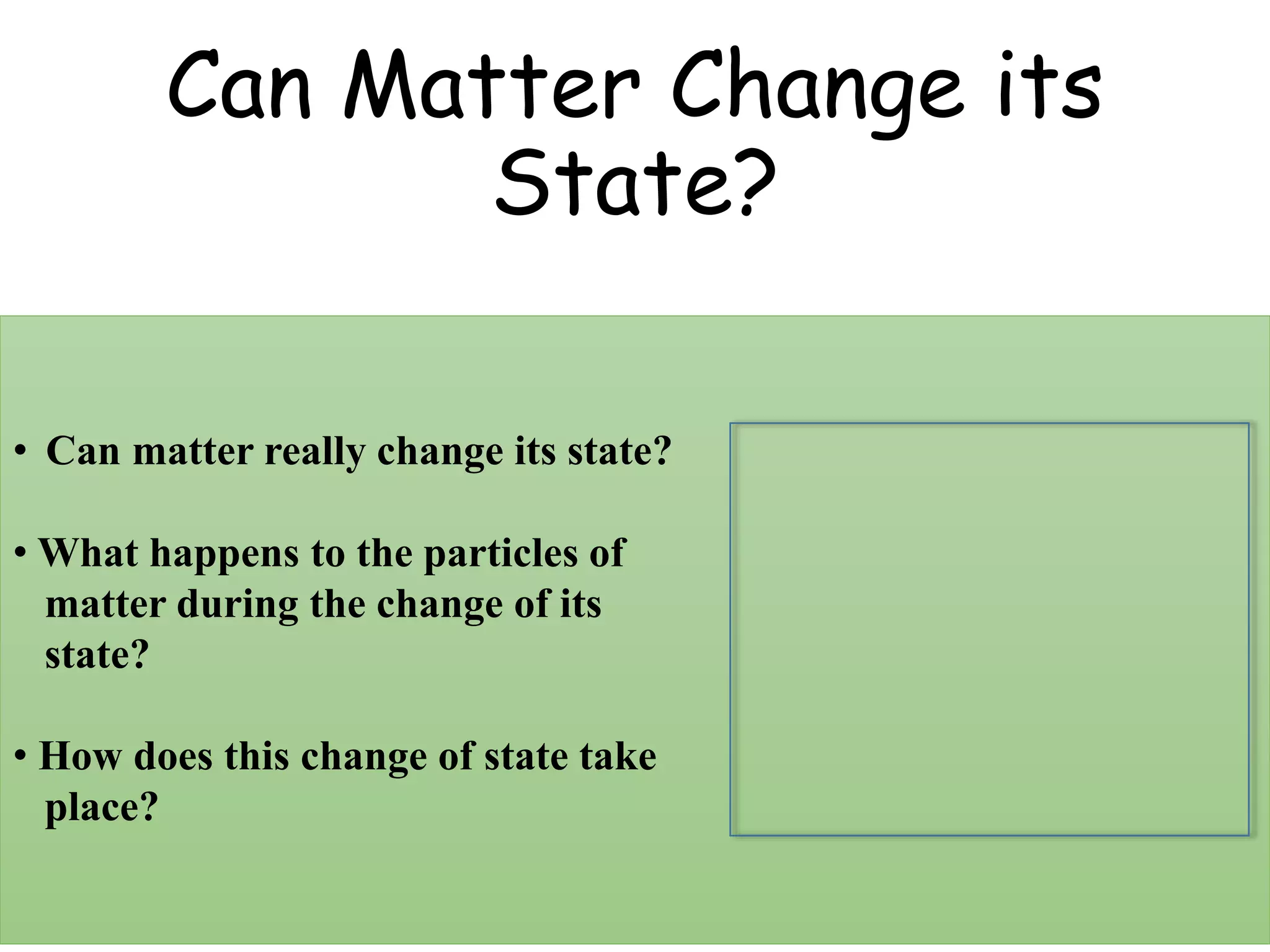 Can Matter Change its State?

• Can matter really change its state?

• What happens to the particles of matter during the change of its state?

• How does this change of state take place?